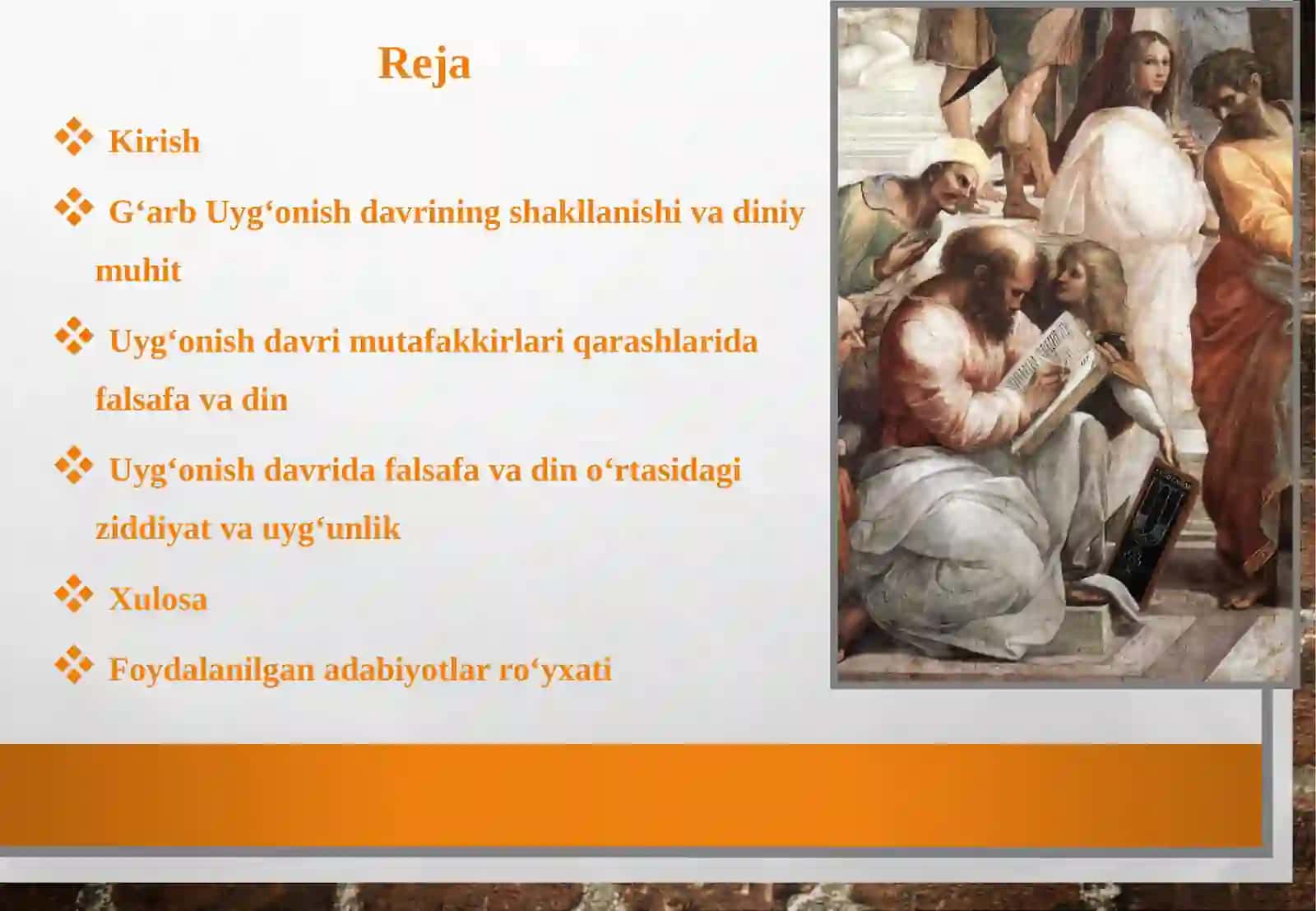 Reja

❖ Kirish

❖ G‘arb Uyg‘onish davrining shakllanishi va diniy muhit

❖ Uyg‘onish davri mutafakkirlari qarashlarida falsafa va din

❖ Uyg‘onish davrida falsafa va din o‘rtasidagi ziddiyat va uyg‘unlik

❖ Xulosa

❖ Foydalanilgan adabiyotlar ro‘yxati